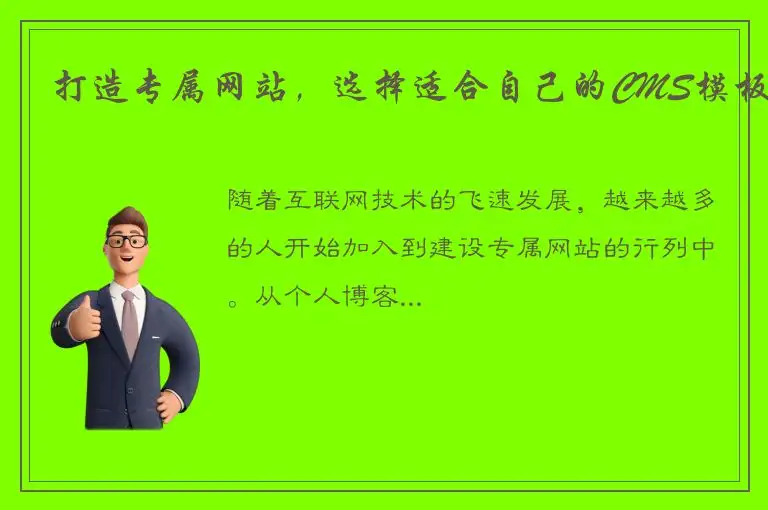 打造专属网站，选择适合自己的CMS模板

随着互联网技术的飞速发展，越来越多的人开始加入到建设专属网站的行列中。从个人博客...